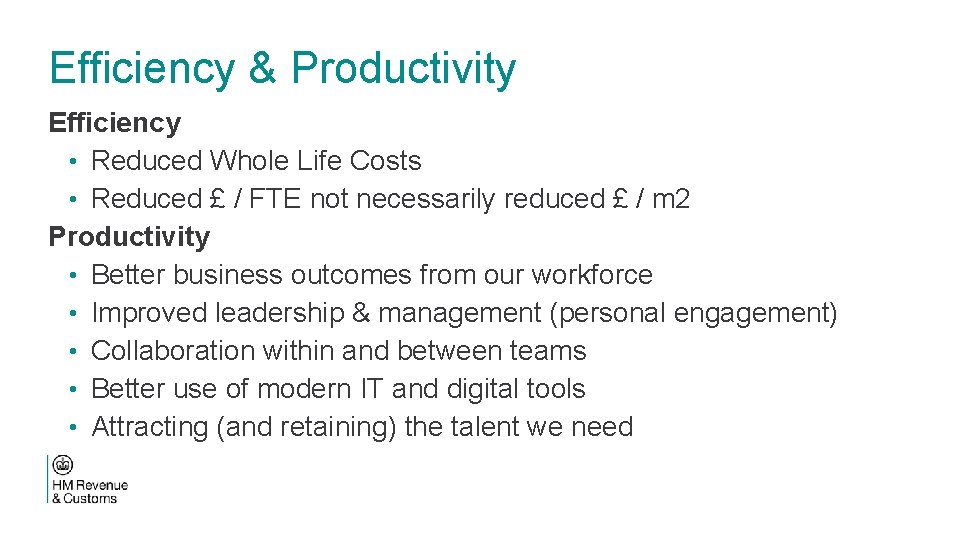 Efficiency & Productivity

Efficiency

• Reduced Whole Life Costs
• Reduced £ / FTE not necessarily reduced £ / m2

Productivity

• Better business outcomes from our workforce
• Improved leadership & management (personal engagement)
• Collaboration within and between teams
• Better use of modern IT and digital tools
• Attracting (and retaining) the talent we need

HM Revenue
& Customs